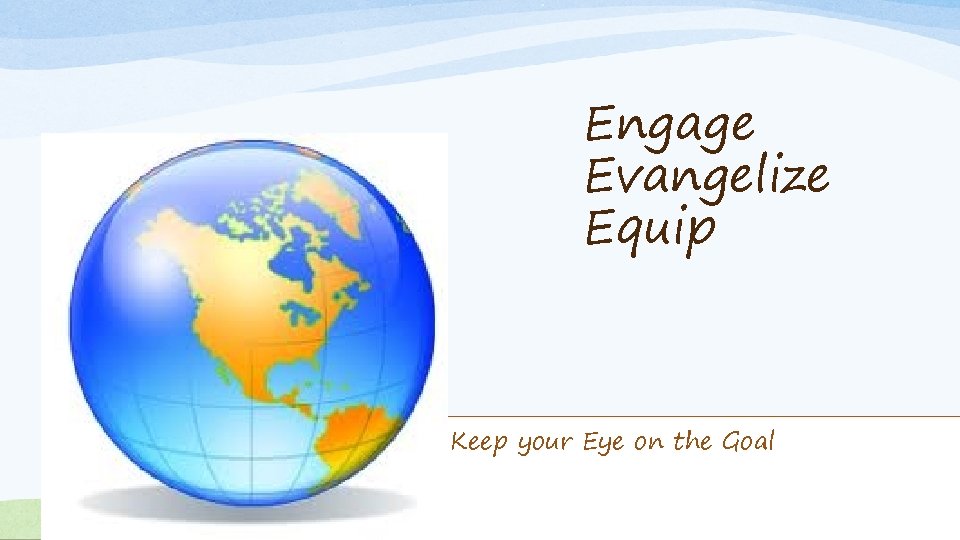 Engage
Evangelize
Equip

Keep your Eye on the Goal